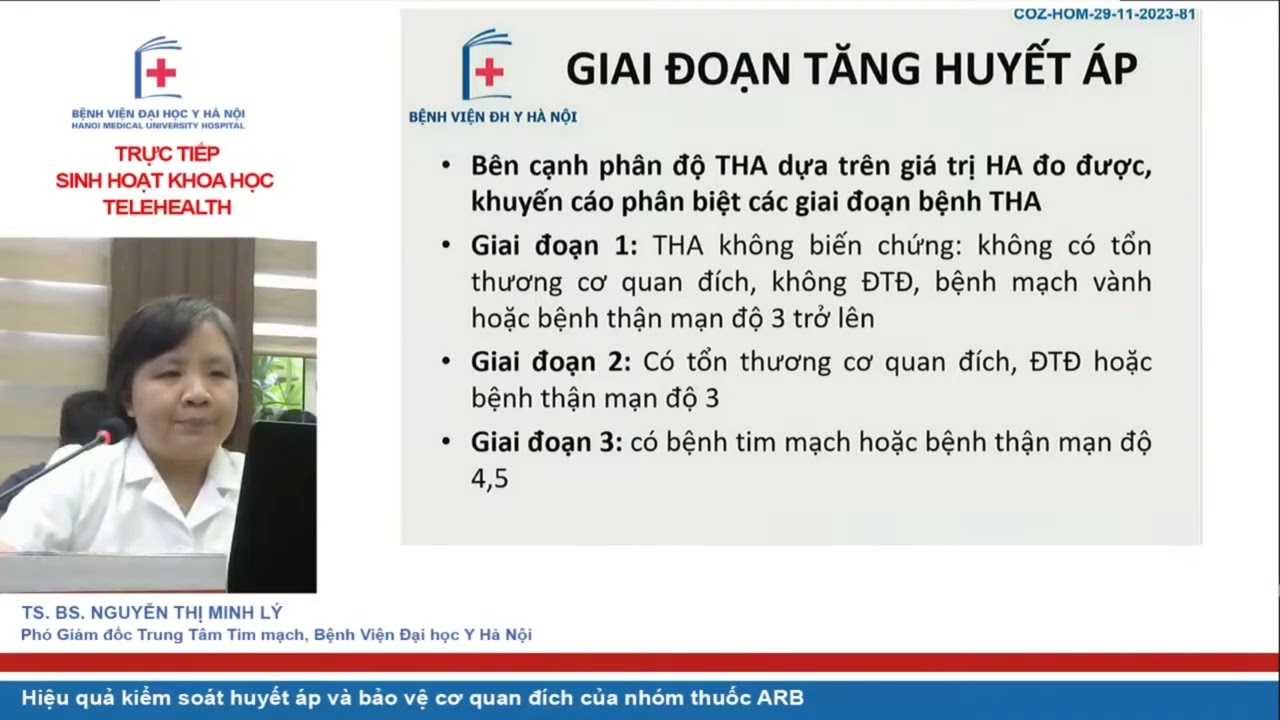 BỆNH VIỆN ĐẠI HỌC Y HÀ NỘI
HANOI MEDICAL UNIVERSITY HOSPITAL

TRỰC TIẾP
SINH HOẠT KHOA HỌC
TELEHEALTH

COZ-HOM-29-11-2023-81

BỆNH VIỆN ĐH Y HÀ NỘI

GIAI ĐOẠN TĂNG HUYẾT ÁP

• Bên cạnh phân độ THA dựa trên giá trị HA đo được, khuyến cáo phân biệt các giai đoạn bệnh THA

• Giai đoạn 1: THA không biến chứng: không có tổn thương cơ quan đích, không ĐTĐ, bệnh mạch vành hoặc bệnh thận mạn độ 3 trở lên

• Giai đoạn 2: Có tổn thương cơ quan đích, ĐTĐ hoặc bệnh thận mạn độ 3

• Giai đoạn 3: có bệnh tim mạch hoặc bệnh thận mạn độ 4,5

TS. BS. NGUYỄN THỊ MINH LÝ
Phó Giám đốc Trung Tâm Tim mạch, Bệnh Viện Đại học Y Hà Nội

Hiệu quả kiểm soát huyết áp và bảo vệ cơ quan đích của nhóm thuốc ARB